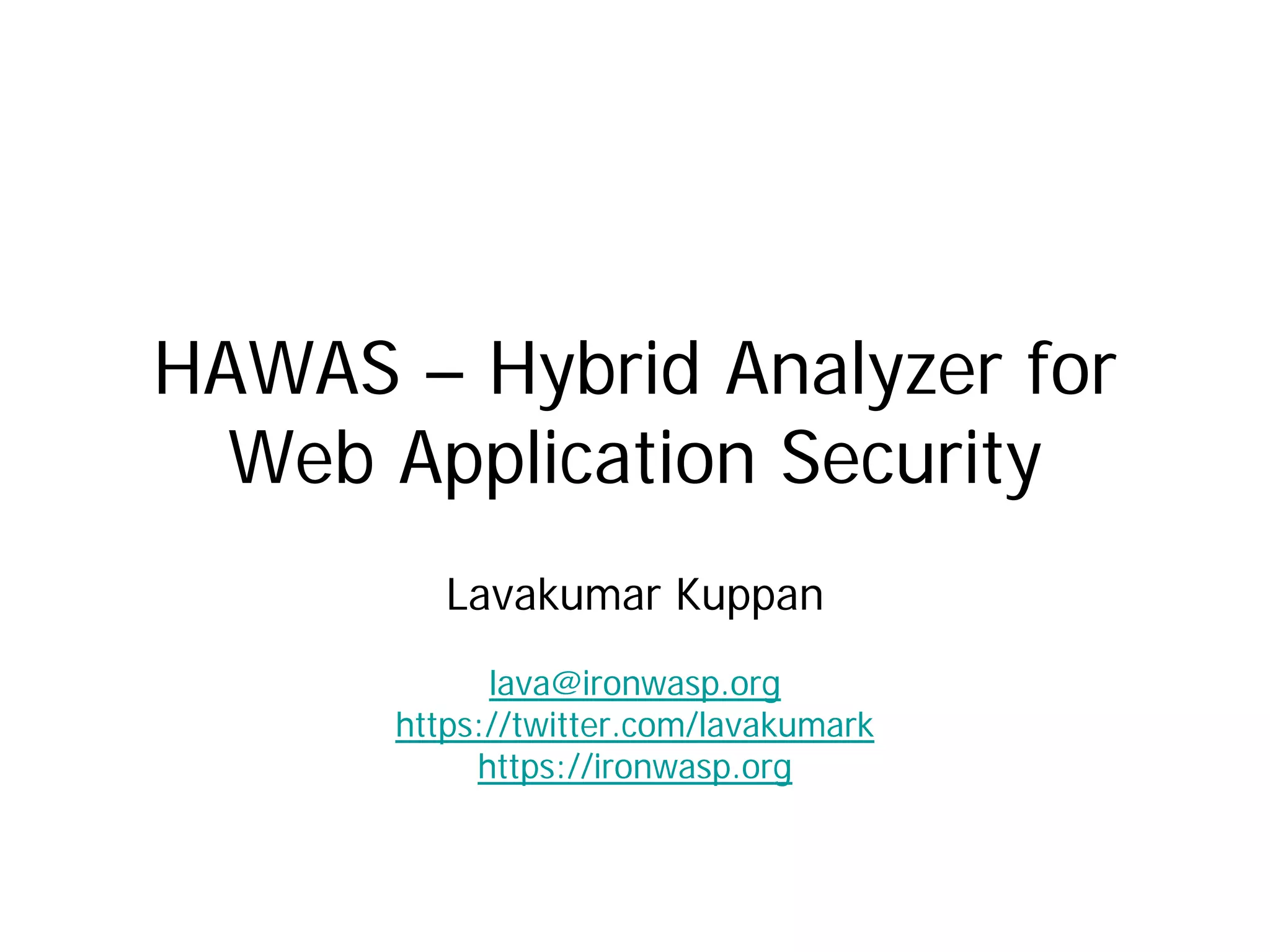 HAWAS – Hybrid Analyzer for Web Application Security

Lavakumar Kuppan

lava@ironwasp.org
https://twitter.com/lavakumark
https://ironwasp.org